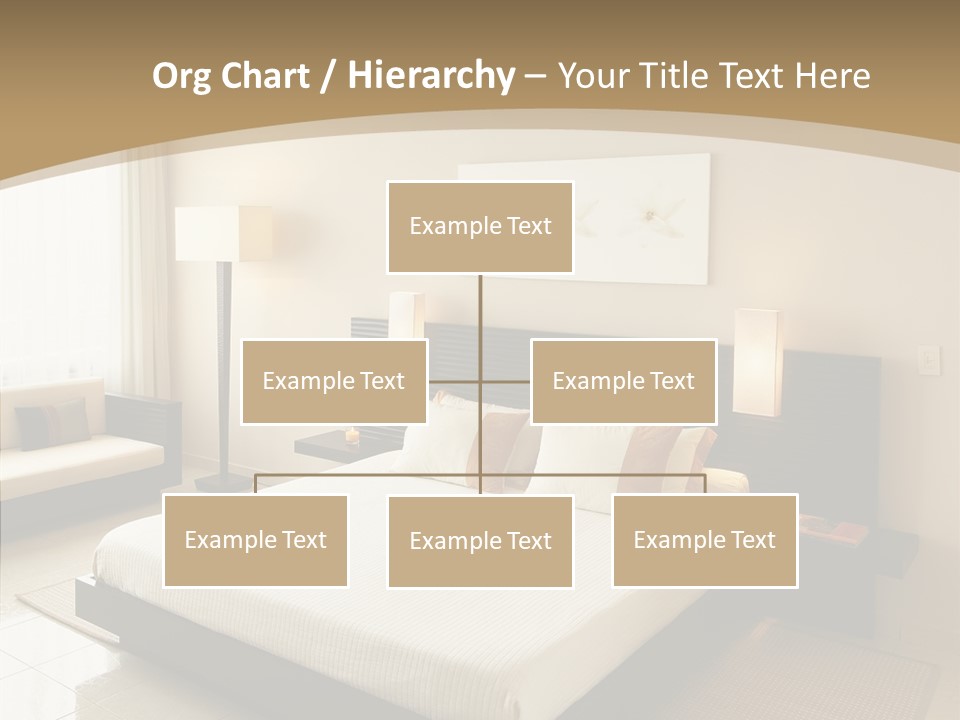 Org Chart / Hierarchy – Your Title Text Here

Example Text

Example Text

Example Text

Example Text

Example Text

Example Text